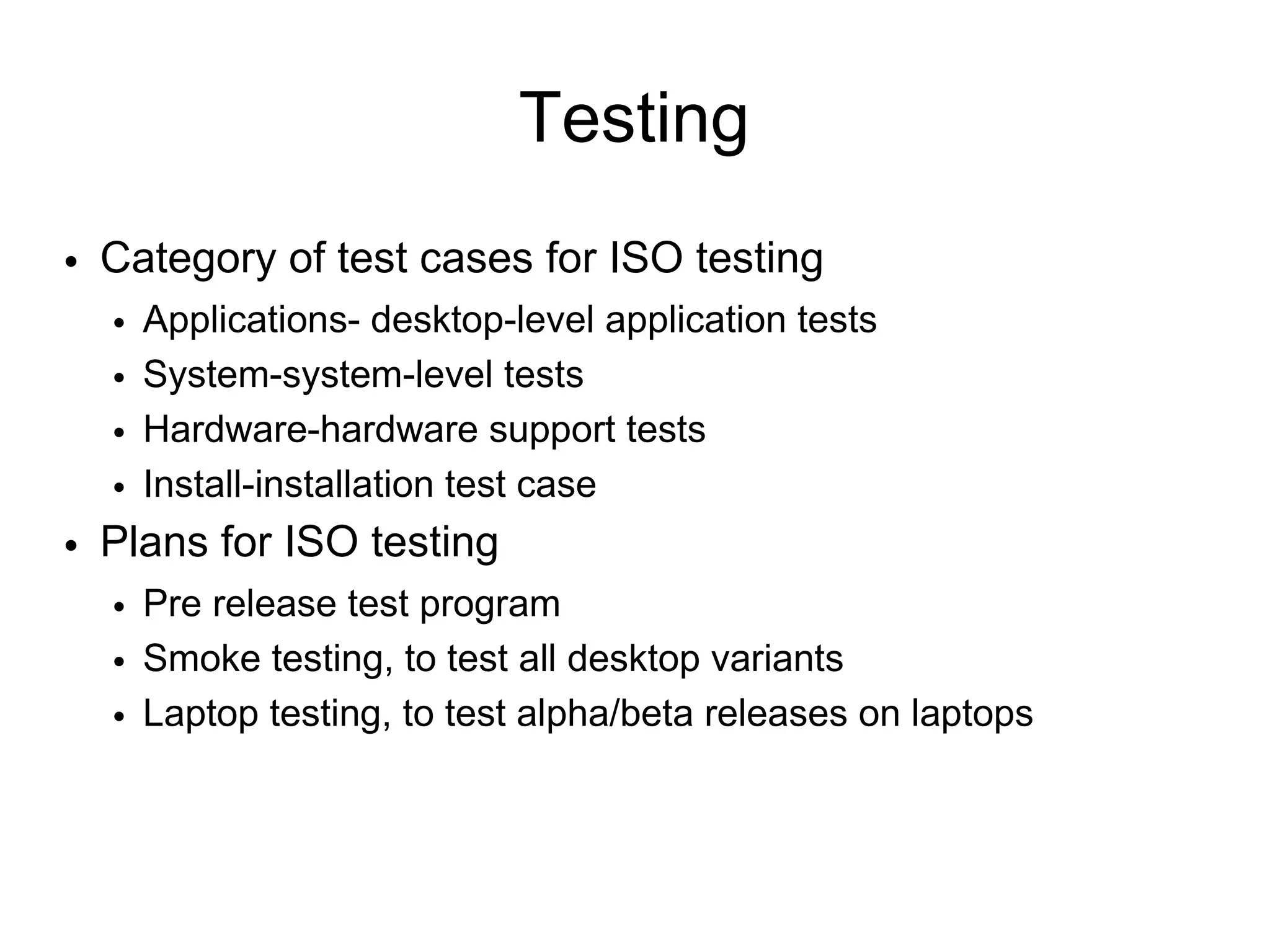 Testing

• Category of test cases for ISO testing
  • Applications- desktop-level application tests
  • System-system-level tests
  • Hardware-hardware support tests
  • Install-installation test case
• Plans for ISO testing
  • Pre release test program
  • Smoke testing, to test all desktop variants
  • Laptop testing, to test alpha/beta releases on laptops